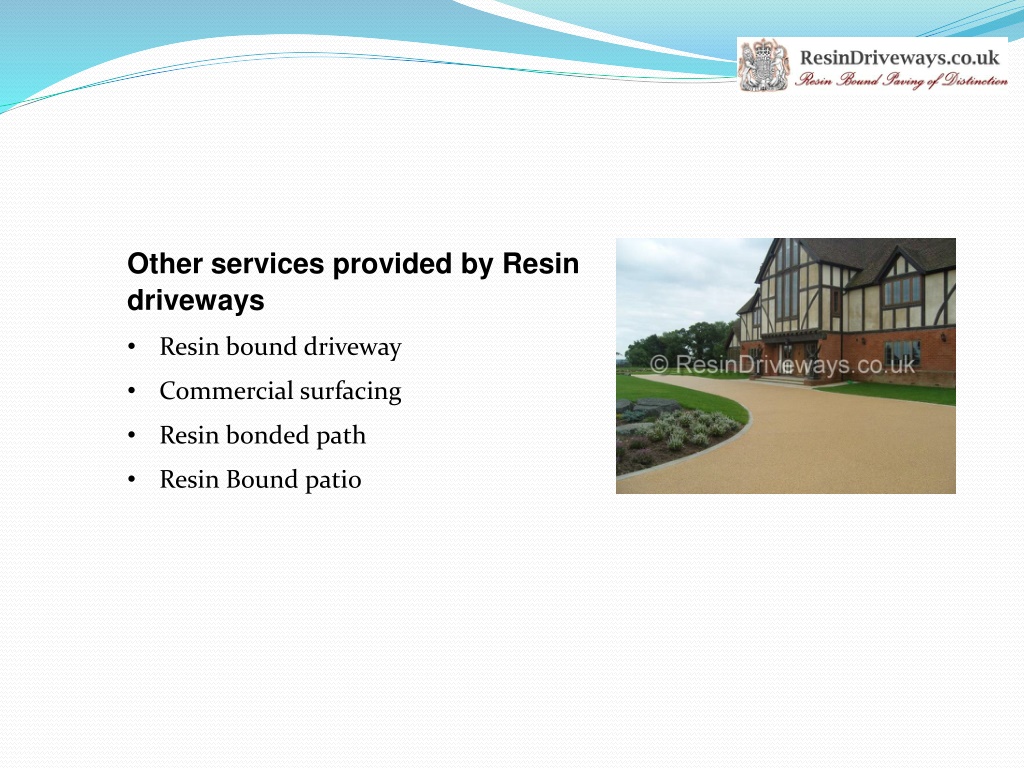 ResinDriveways.co.uk
Resin Bound Paving of Distinction

Other services provided by Resin driveways

• Resin bound driveway
• Commercial surfacing
• Resin bonded path
• Resin Bound patio

© ResinDriveways.co.uk